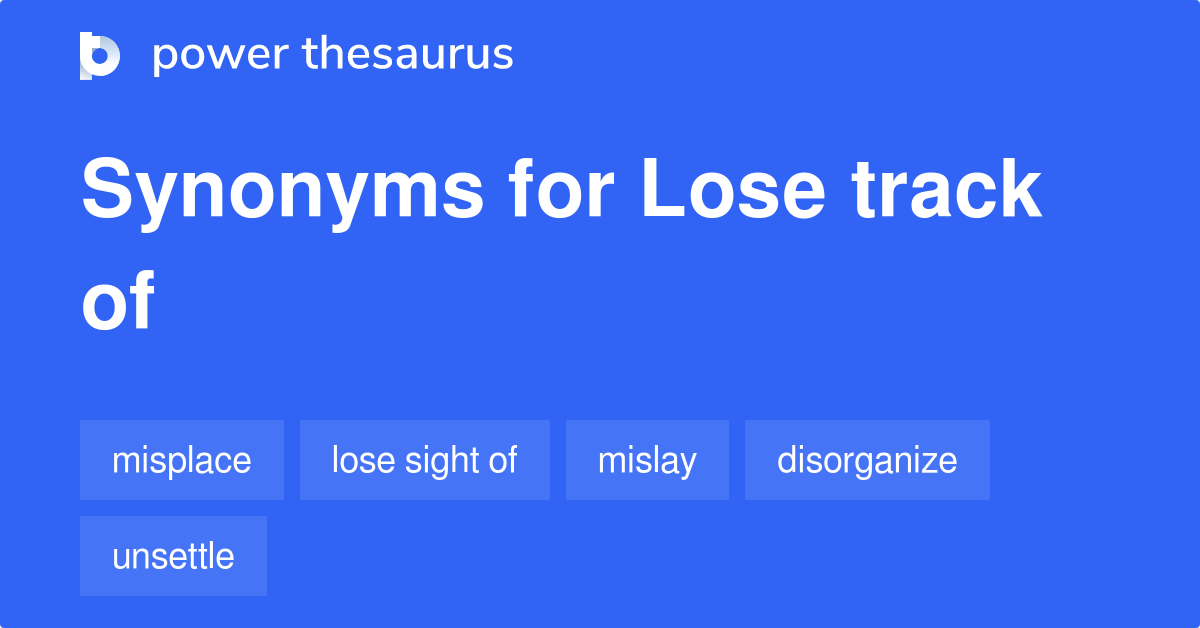 power thesaurus

Synonyms for Lose track of

misplace

lose sight of

mislay

disorganize

unsettle